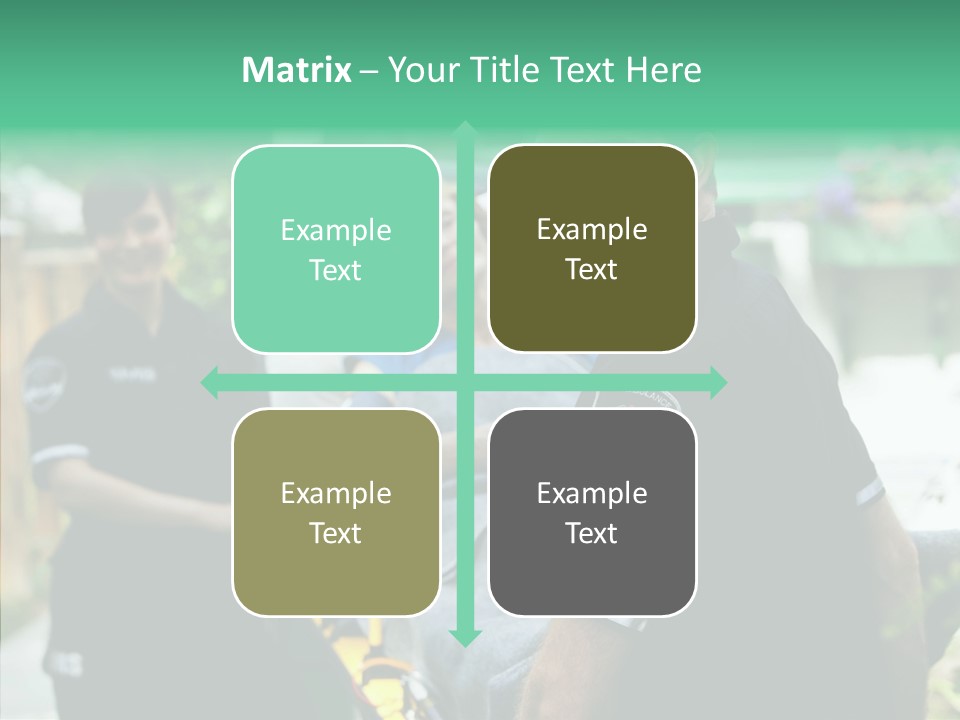 Matrix – Your Title Text Here

Example Text

Example Text

Example Text

Example Text